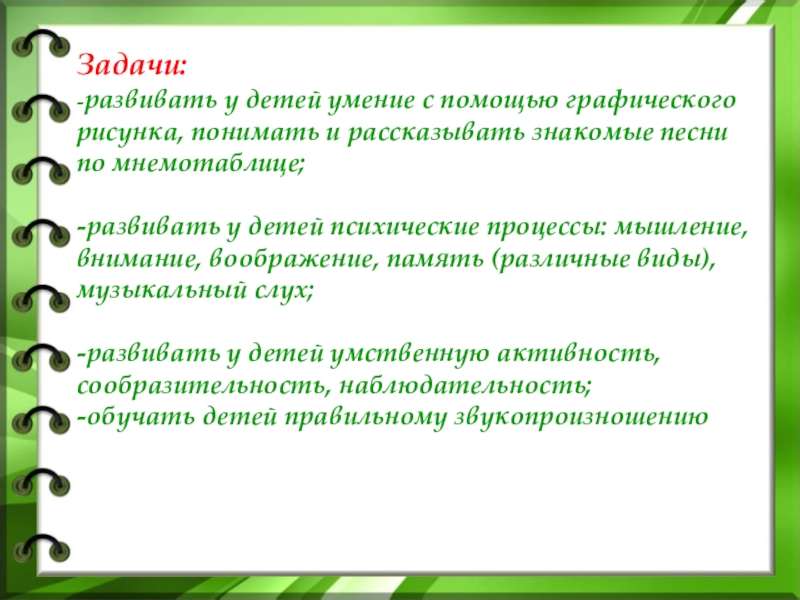 Задачи:
-развивать у детей умение с помощью графического рисунка, понимать и рассказывать знакомые песни по мнемотаблице;

-развивать у детей психические процессы: мышление, внимание, воображение, память (различные виды), музыкальный слух;

-развивать у детей умственную активность, сообразительность, наблюдательность;
-обучать детей правильному звукопроизношению